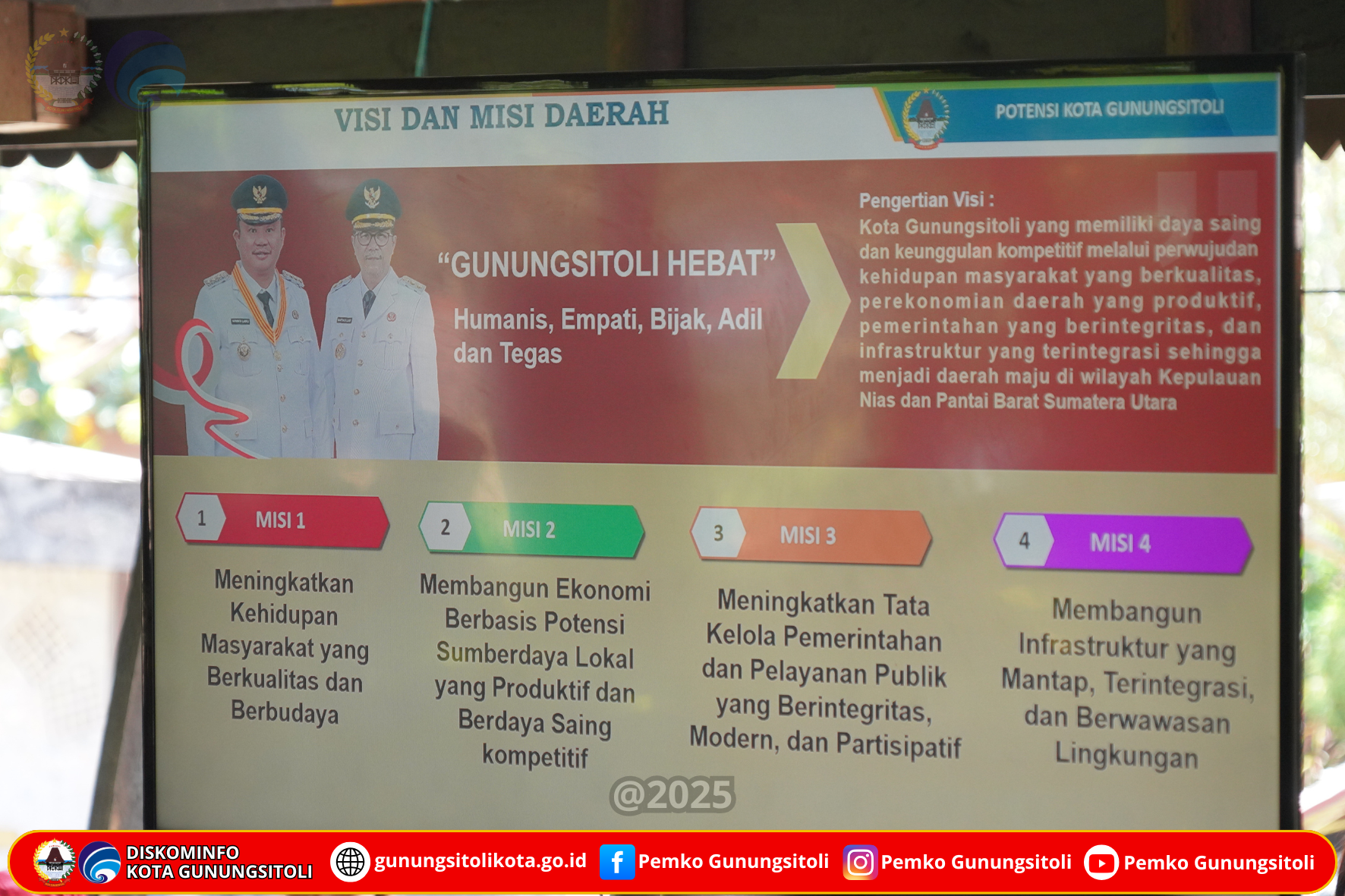 VISI DAN MISI DAERAH

POTENSI KOTA GUNUNGSITOLI

"GUNUNGSITOLI HEBAT"

Humanis, Empati, Bijak, Adil dan Tegas

Pengertian Visi :
Kota Gunungsitoli yang memiliki daya saing dan keunggulan kompetitif melalui perwujudan kehidupan masyarakat yang berkualitas, perekonomian daerah yang produktif, pemerintahan yang berintegritas, dan infrastruktur yang terintegrasi sehingga menjadi daerah maju di wilayah Kepulauan Nias dan Pantai Barat Sumatera Utara

1 MISI 1

Meningkatkan Kehidupan Masyarakat yang Berkualitas dan Berbudaya

2 MISI 2

Membangun Ekonomi Berbasis Potensi Sumberdaya Lokal yang Produktif dan Berdaya Saing kompetitif

3 MISI 3

Meningkatkan Tata Kelola Pemerintahan dan Pelayanan Publik yang Berintegritas, Modern, dan Partisipatif

4 MISI 4

Membangun Infrastruktur yang Mantap, Terintegrasi, dan Berwawasan Lingkungan

@2025

DISKOMINFO KOTA GUNUNGSITOLI gunungsitolikota.go.id Pemko Gunungsitoli Pemko Gunungsitoli Pemko Gunungsitoli